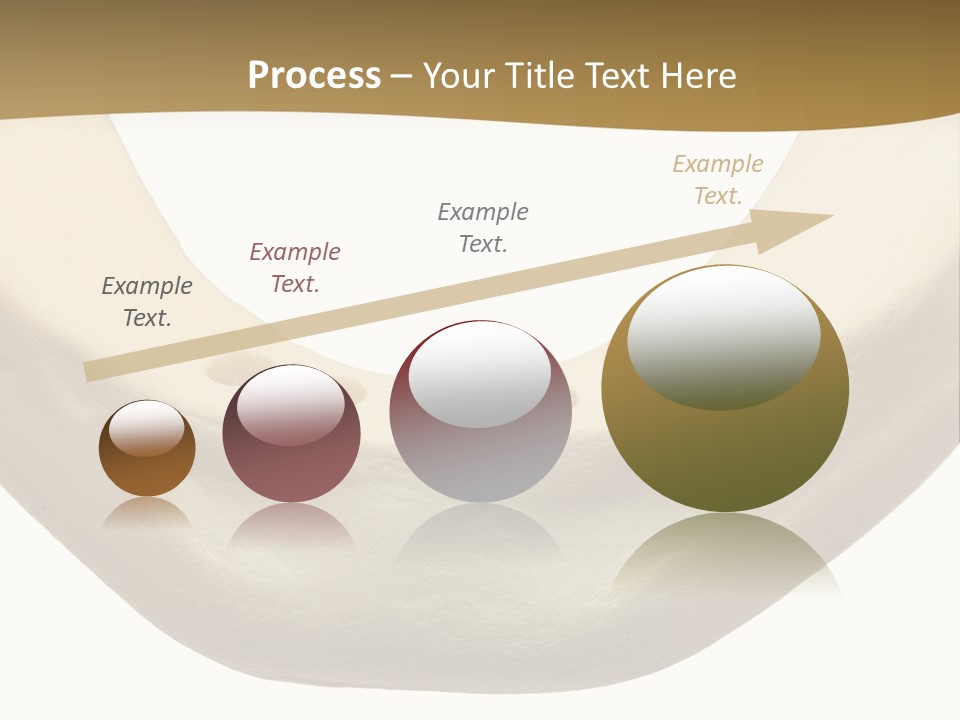 Process – Your Title Text Here

Example Text.

Example Text.

Example Text.

Example Text.